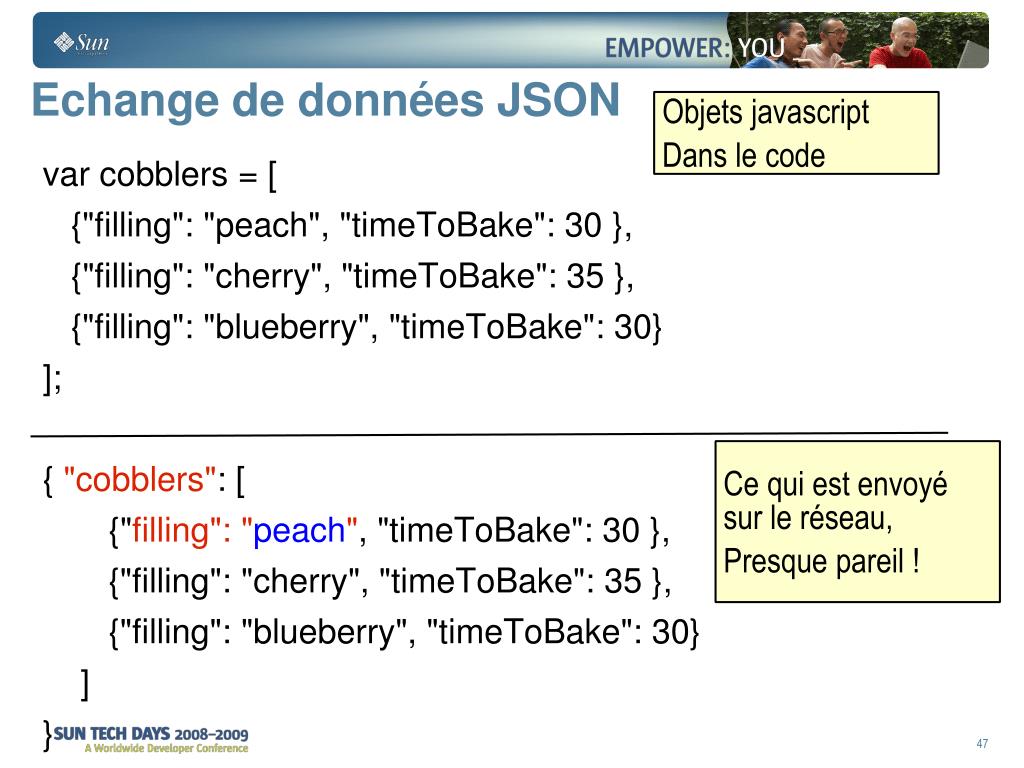 Sun

EMPOWER: YOU

Echange de données JSON

Objets javascript
Dans le code

var cobblers = [
{"filling": "peach", "timeToBake": 30 },
{"filling": "cherry", "timeToBake": 35 },
{"filling": "blueberry", "timeToBake": 30}
];

{ "cobblers": [
{"filling": "peach", "timeToBake": 30 },
{"filling": "cherry", "timeToBake": 35 },
{"filling": "blueberry", "timeToBake": 30}
]
}

Ce qui est envoyé sur le réseau,
Presque pareil !

SUN TECH DAYS 2008–2009
A Worldwide Developer Conference

47